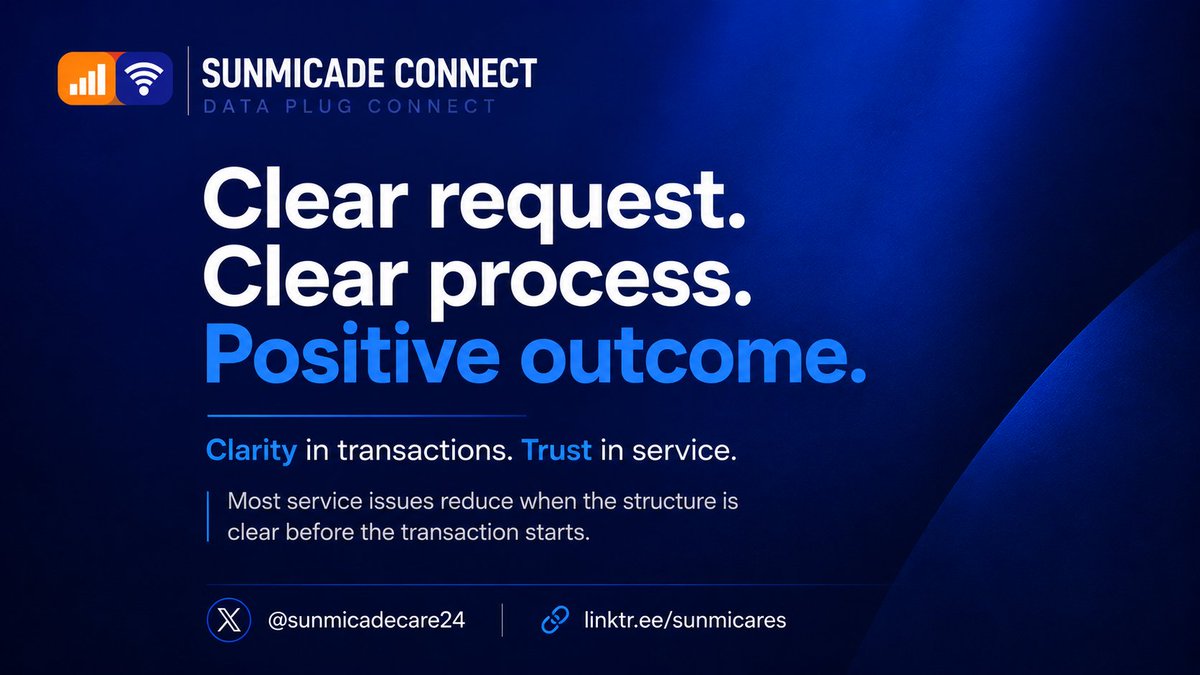 SUNMICADE CONNECT
DATA PLUG CONNECT

Clear request.
Clear process.
Positive outcome.

Clarity in transactions. Trust in service.

Most service issues reduce when the structure is clear before the transaction starts.

@sunmicadecare24

linktr.ee/sunmicares